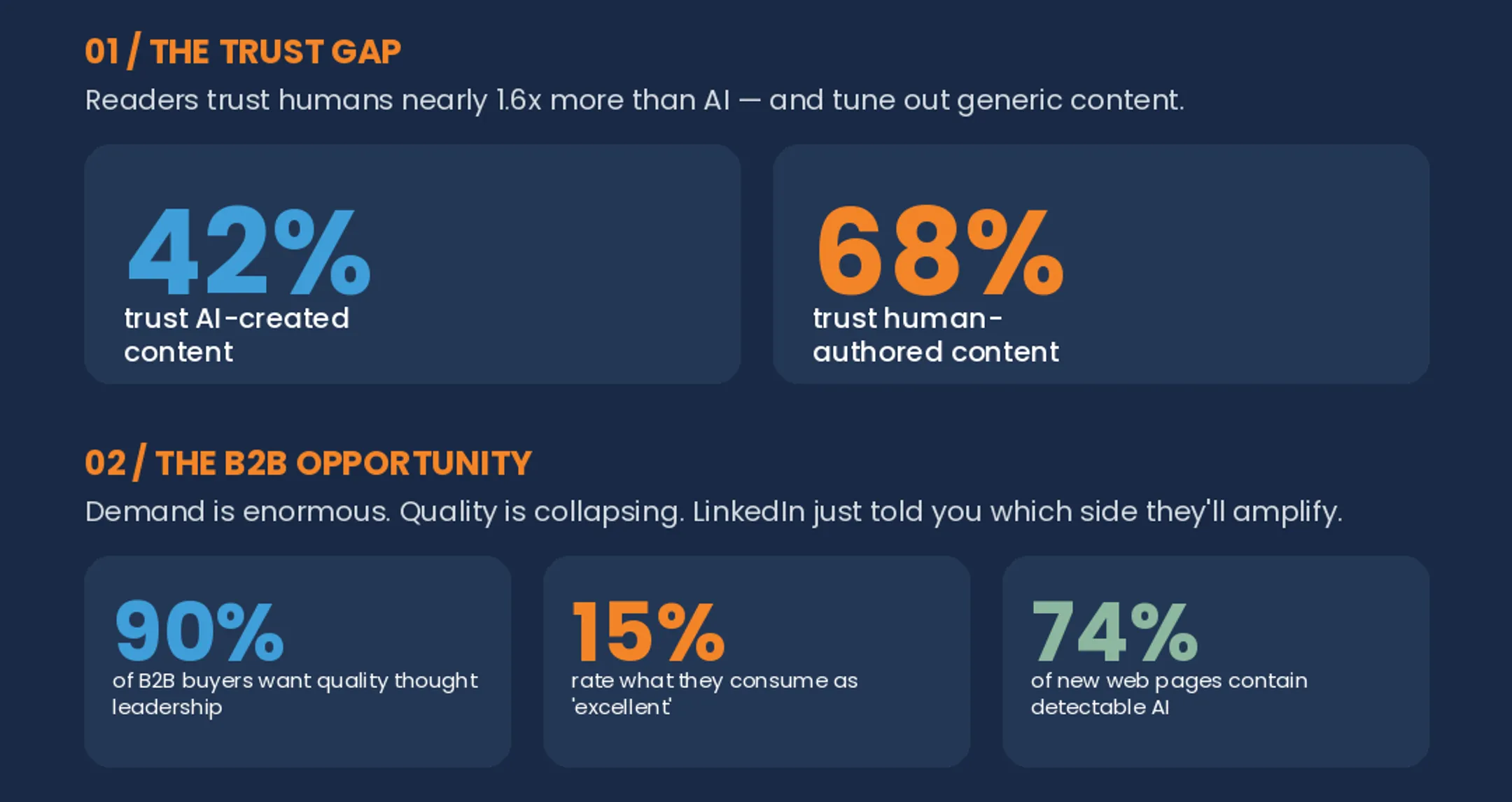 01 / THE TRUST GAP

Readers trust humans nearly 1.6x more than AI — and tune out generic content.

42%
trust AI-created content

68%
trust human-authored content

02 / THE B2B OPPORTUNITY

Demand is enormous. Quality is collapsing. LinkedIn just told you which side they'll amplify.

90%
of B2B buyers want quality thought leadership

15%
rate what they consume as 'excellent'

74%
of new web pages contain detectable AI